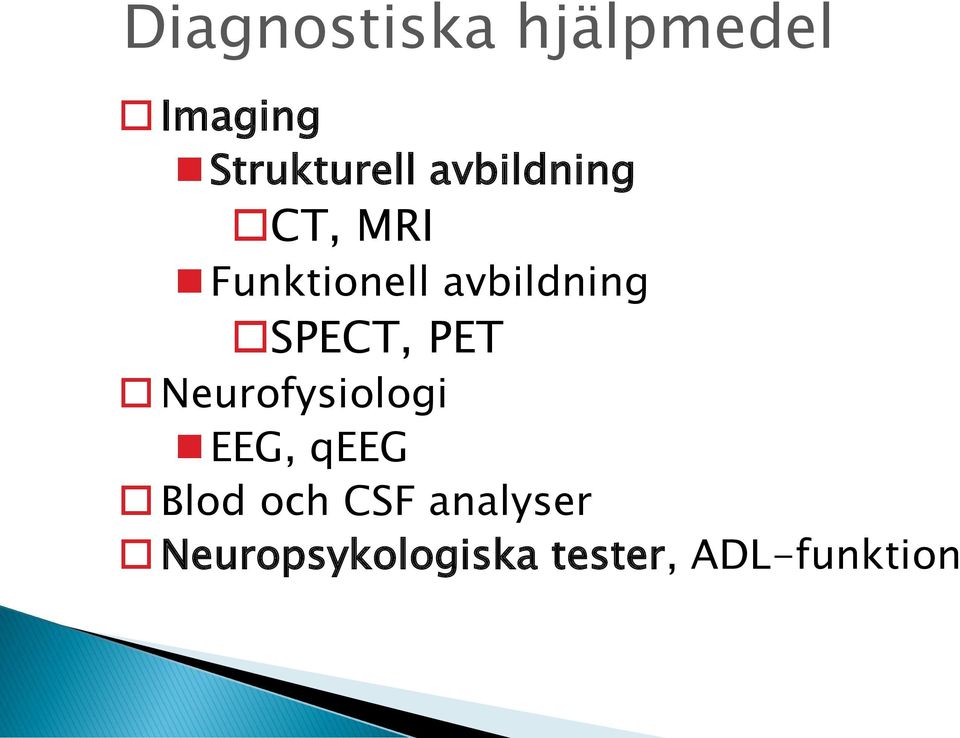 Diagnostiska hjälpmedel

Imaging

Strukturell avbildning

CT, MRI

Funktionell avbildning

SPECT, PET

Neurofysiologi

EEG, qEEG

Blod och CSF analyser

Neuropsykologiska tester, ADL-funktion